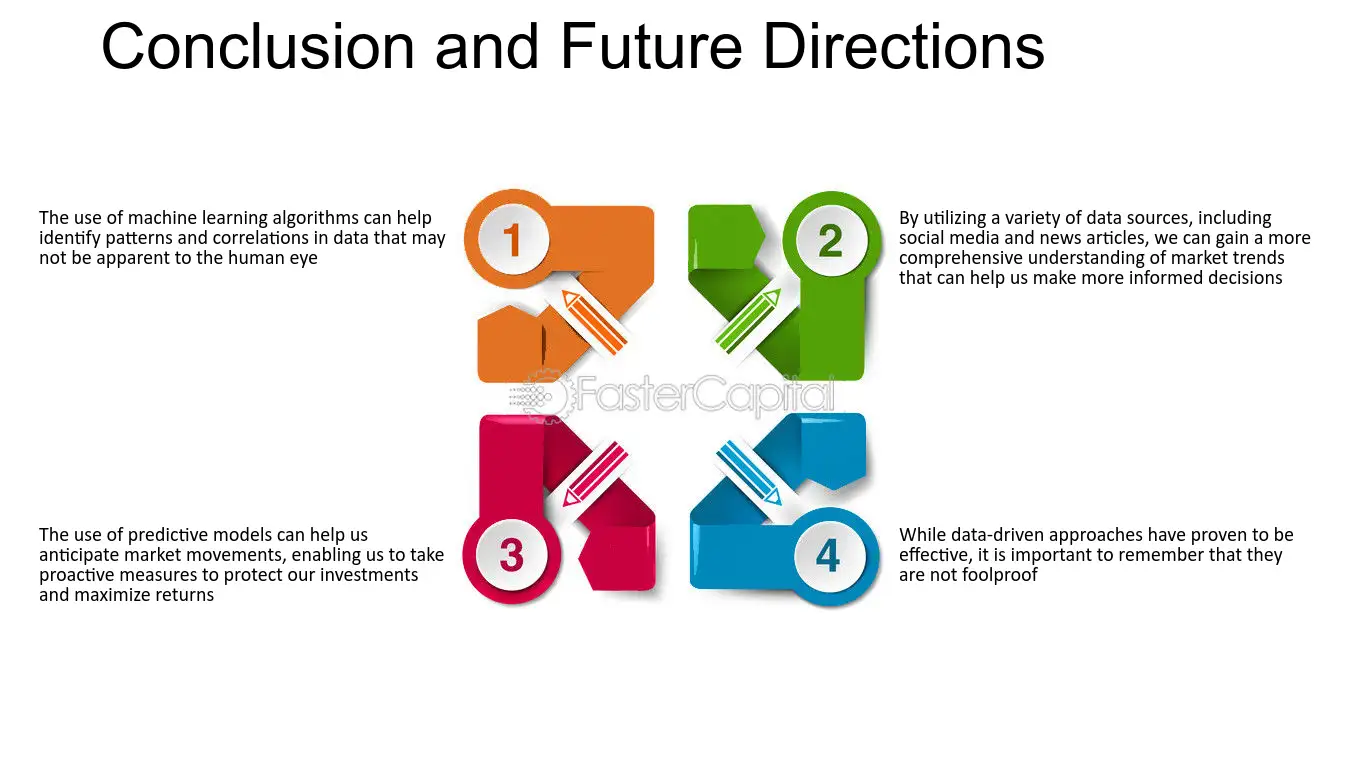 Conclusion and Future Directions

The use of machine learning algorithms can help identify patterns and correlations in data that may not be apparent to the human eye

1

2

By utilizing a variety of data sources, including social media and news articles, we can gain a more comprehensive understanding of market trends that can help us make more informed decisions

The use of predictive models can help us anticipate market movements, enabling us to take proactive measures to protect our investments and maximize returns

3

4

While data-driven approaches have proven to be effective, it is important to remember that they are not foolproof

FasterCapital